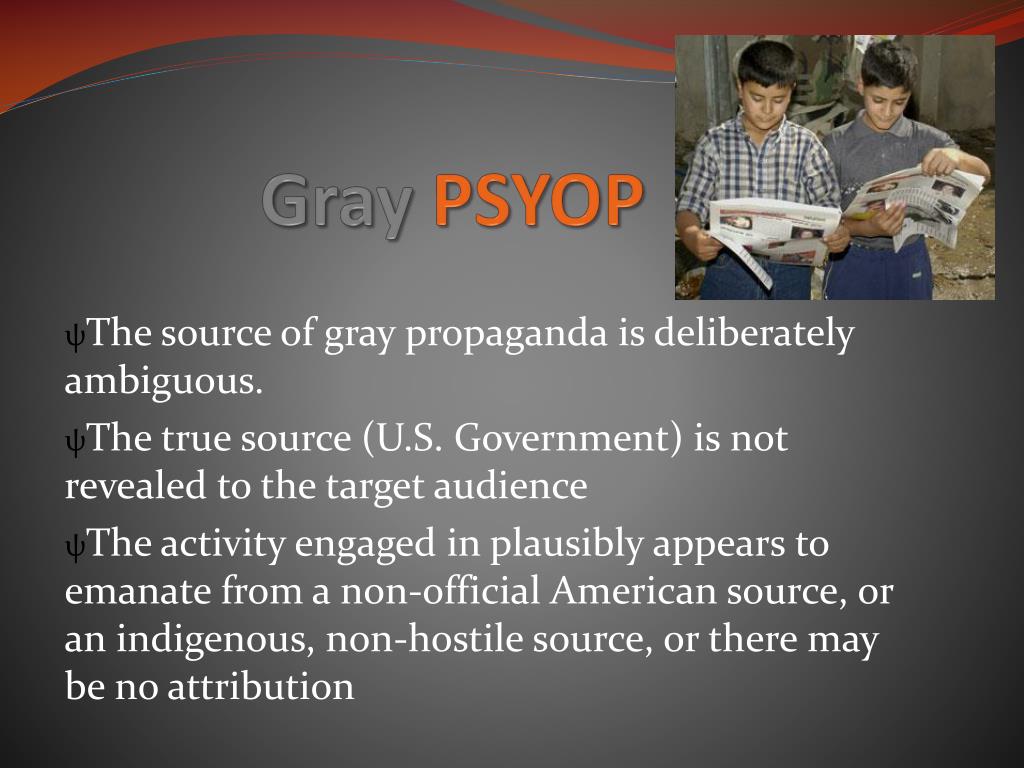 Gray PSYOP

ψThe source of gray propaganda is deliberately ambiguous.

ψThe true source (U.S. Government) is not revealed to the target audience

ψThe activity engaged in plausibly appears to emanate from a non-official American source, or an indigenous, non-hostile source, or there may be no attribution